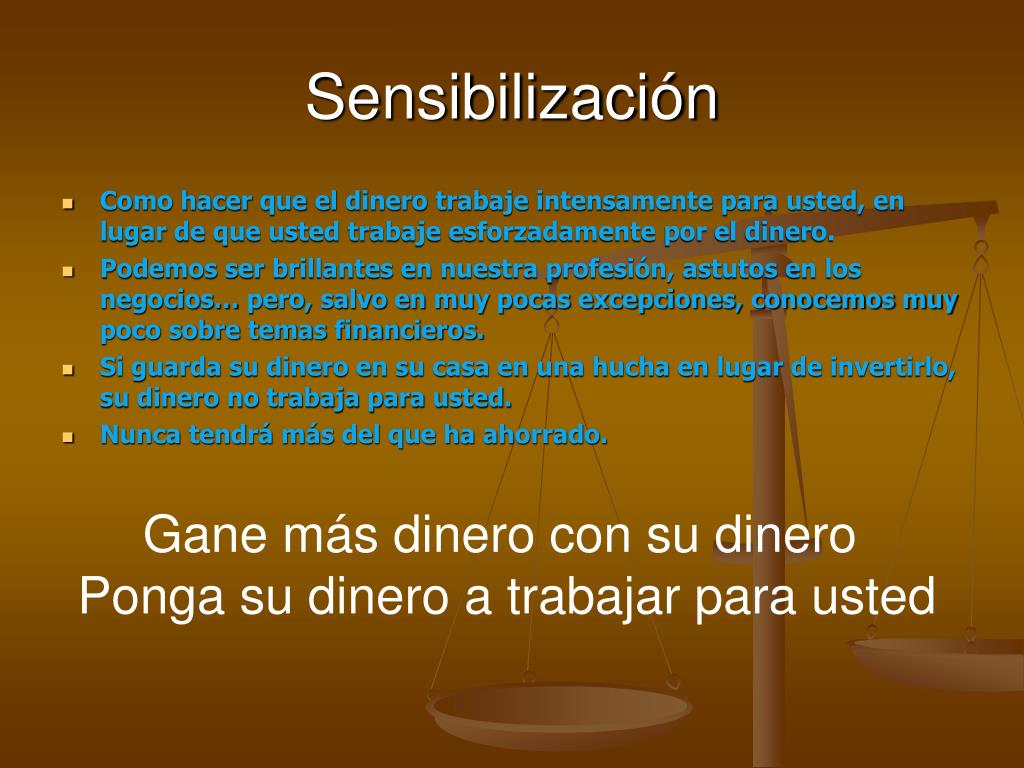 Sensibilización

- Como hacer que el dinero trabaje intensamente para usted, en lugar de que usted trabaje esforzadamente por el dinero.
- Podemos ser brillantes en nuestra profesión, astutos en los negocios… pero, salvo en muy pocas excepciones, conocemos muy poco sobre temas financieros.
- Si guarda su dinero en su casa en una hucha en lugar de invertirlo, su dinero no trabaja para usted.
- Nunca tendrá más del que ha ahorrado.

Gane más dinero con su dinero
Ponga su dinero a trabajar para usted